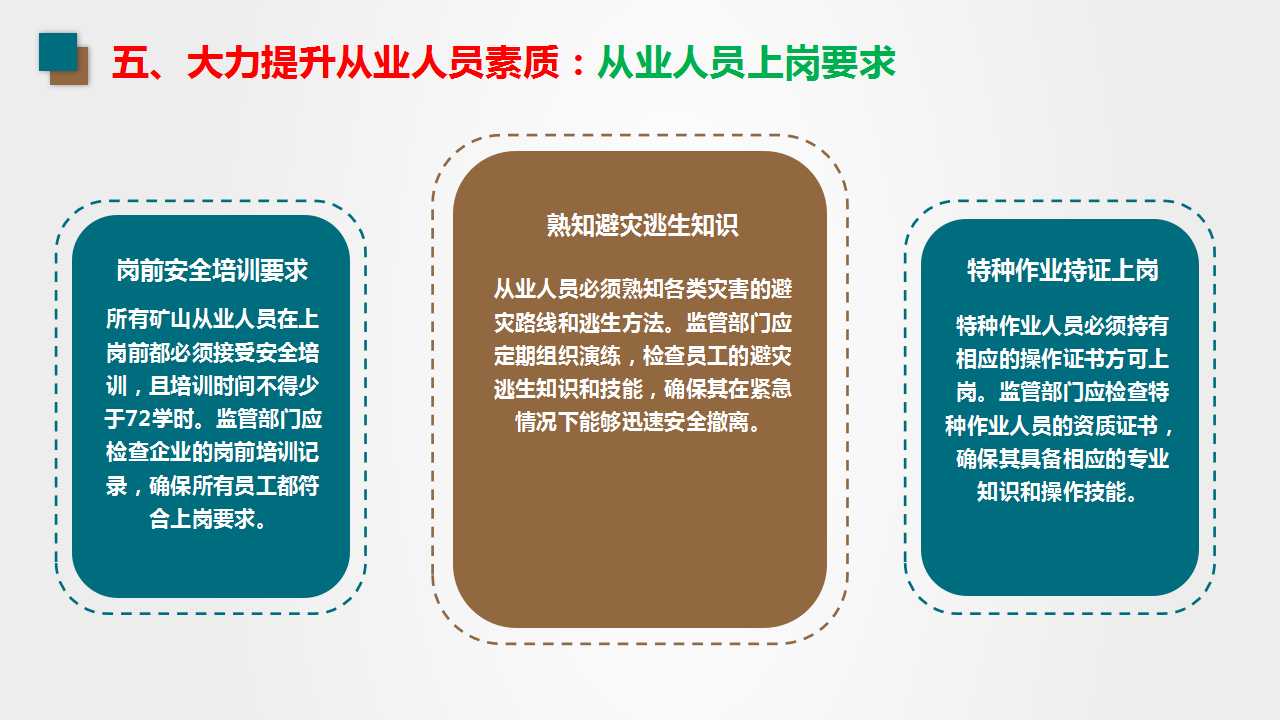 五、大力提升从业人员素质：从业人员上岗要求

岗前安全培训要求

所有矿山从业人员在上岗前都必须接受安全培训，且培训时间不得少于72学时。监管部门应检查企业的岗前培训记录，确保所有员工都符合上岗要求。

熟知避灾逃生知识

从业人员必须熟知各类灾害的避灾路线和逃生方法。监管部门应定期组织演练，检查员工的避灾逃生知识和技能，确保其在紧急情况下能够迅速安全撤离。

特种作业持证上岗

特种作业人员必须持有相应的操作证书方可上岗。监管部门应检查特种作业人员的资质证书，确保其具备相应的专业知识和操作技能。